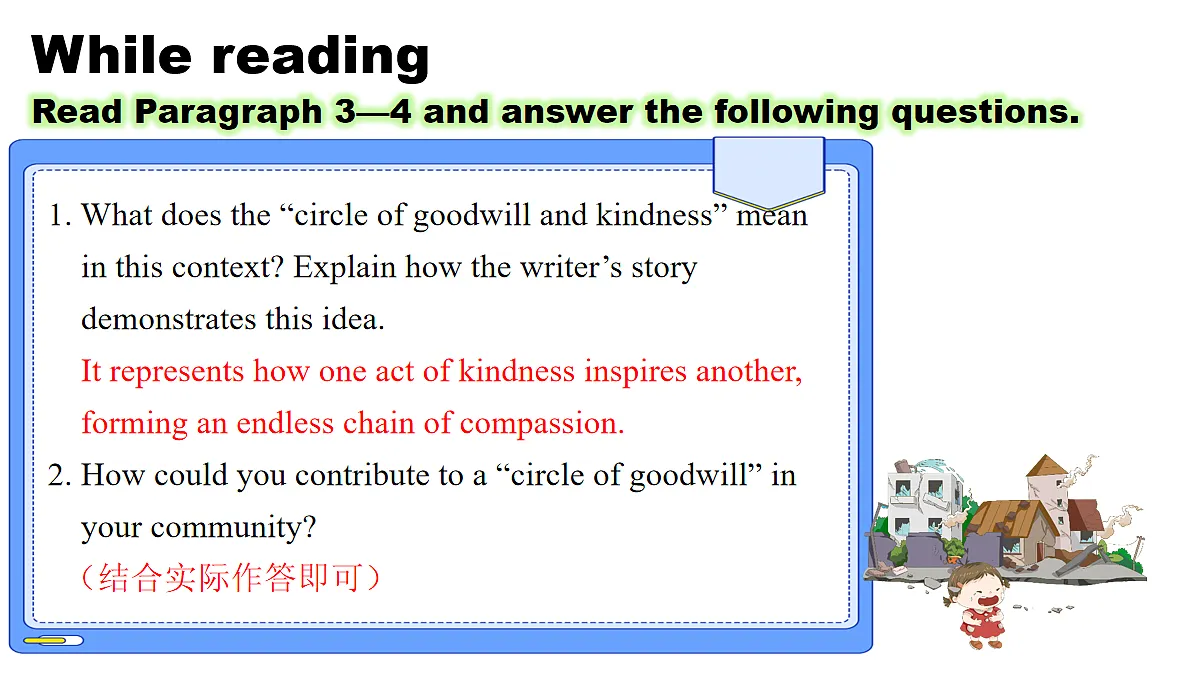 While reading

Read Paragraph 3—4 and answer the following questions.

1. What does the “circle of goodwill and kindness” mean in this context? Explain how the writer’s story demonstrates this idea.

It represents how one act of kindness inspires another, forming an endless chain of compassion.

2. How could you contribute to a “circle of goodwill” in your community?

（结合实际作答即可）